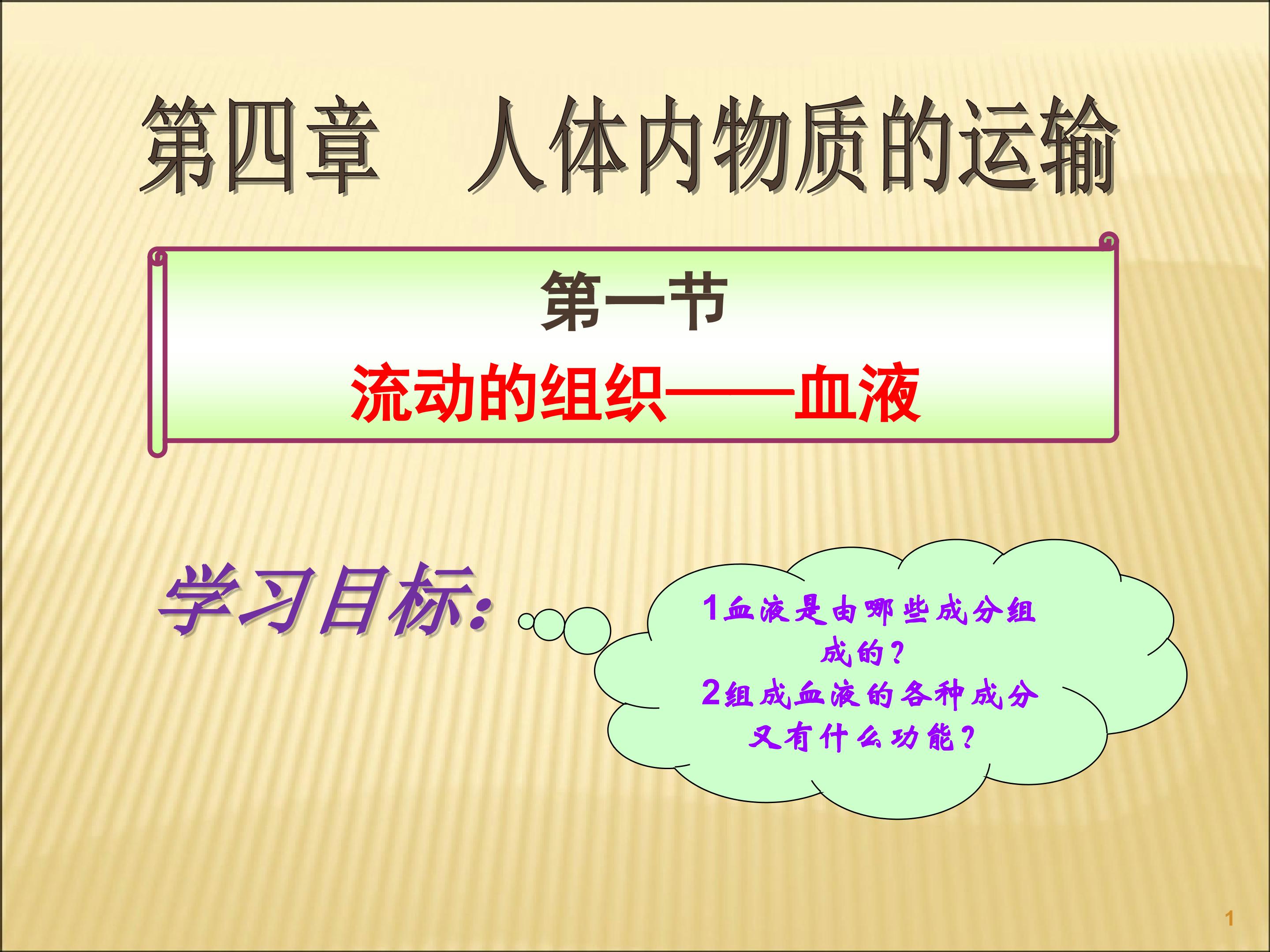 第四章　人体内物质的运输

第一节

流动的组织——血液

学习目标:

1血液是由哪些成分组成的?
2组成血液的各种成分又有什么功能?

1